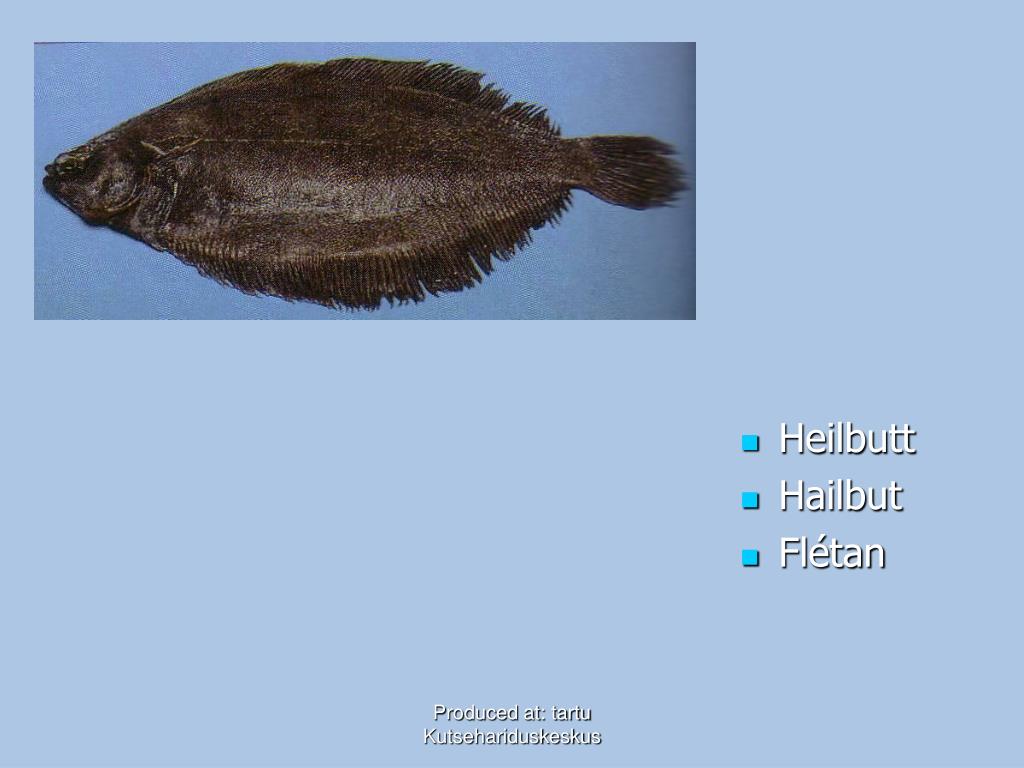 Heilbutt
Hailbut
Flétan

Produced at: tartu Kutsehariduskeskus